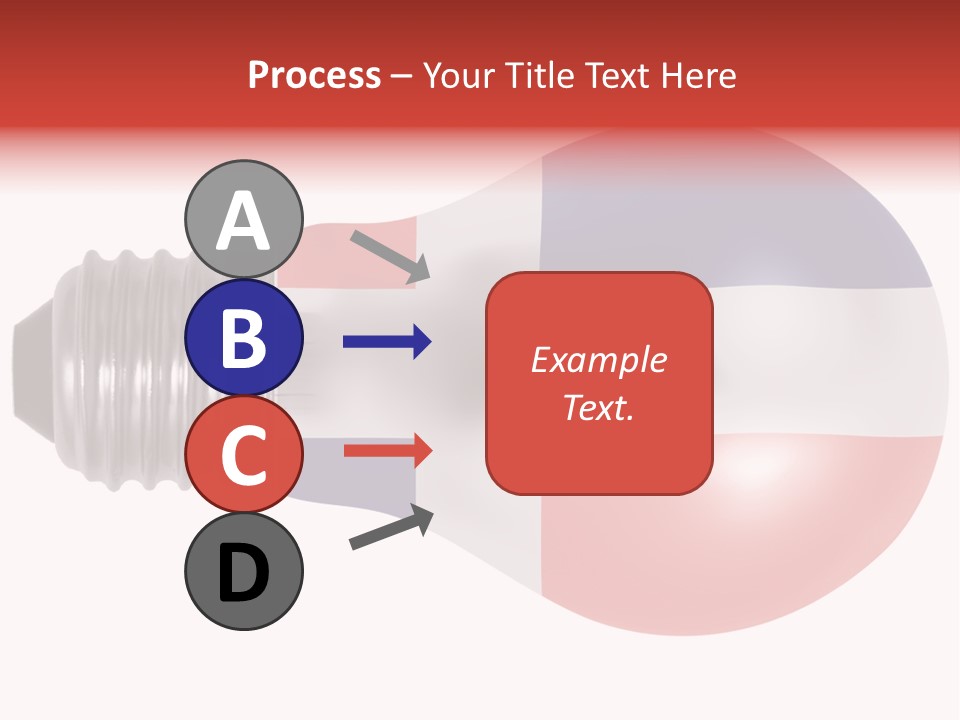 Process – Your Title Text Here

A

B

C

D

Example Text.